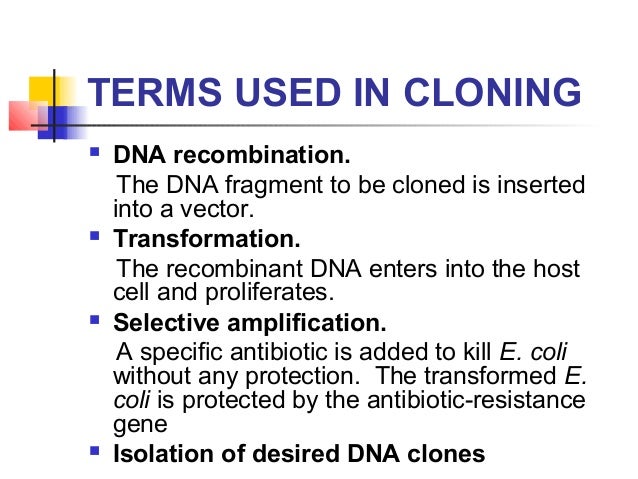 TERMS USED IN CLONING

DNA recombination.

The DNA fragment to be cloned is inserted into a vector.

Transformation.

The recombinant DNA enters into the host cell and proliferates.

Selective amplification.

A specific antibiotic is added to kill E. coli without any protection. The transformed E. coli is protected by the antibiotic-resistance gene

Isolation of desired DNA clones